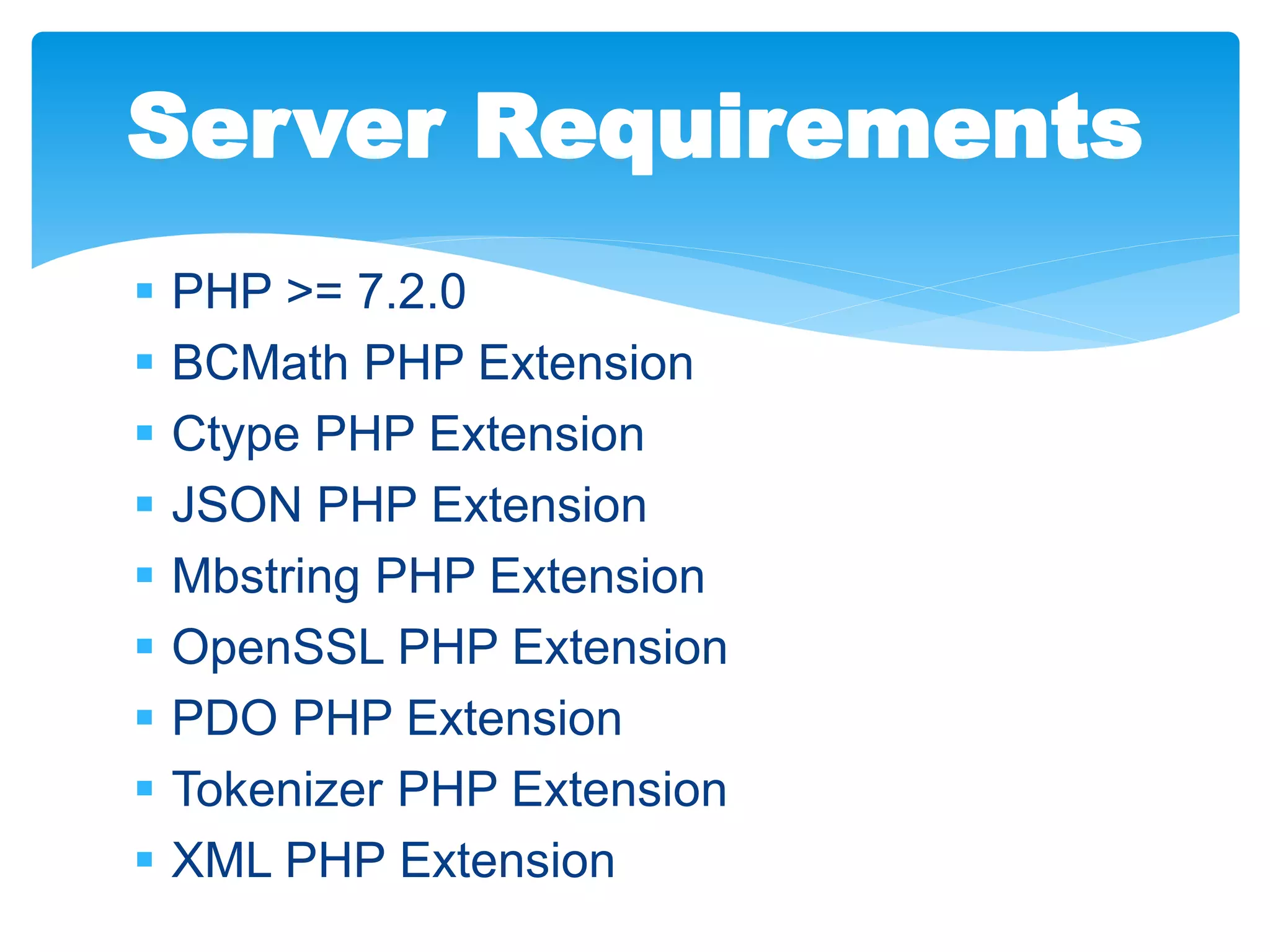 Server Requirements

- PHP >= 7.2.0
- BCMath PHP Extension
- Ctype PHP Extension
- JSON PHP Extension
- Mbstring PHP Extension
- OpenSSL PHP Extension
- PDO PHP Extension
- Tokenizer PHP Extension
- XML PHP Extension